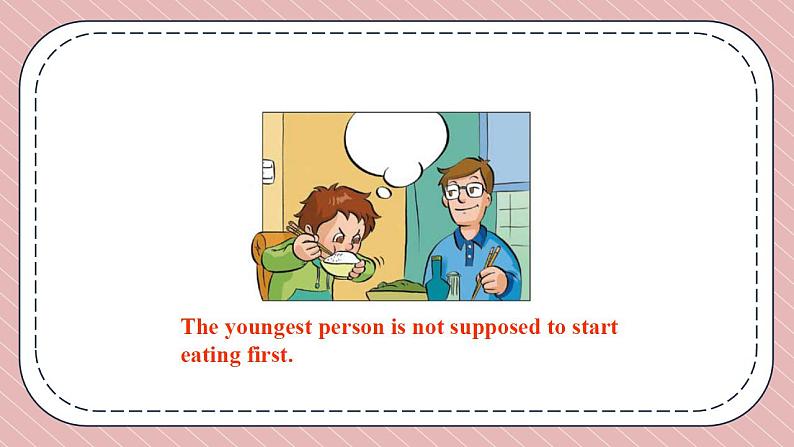 The youngest person is not supposed to start eating first.